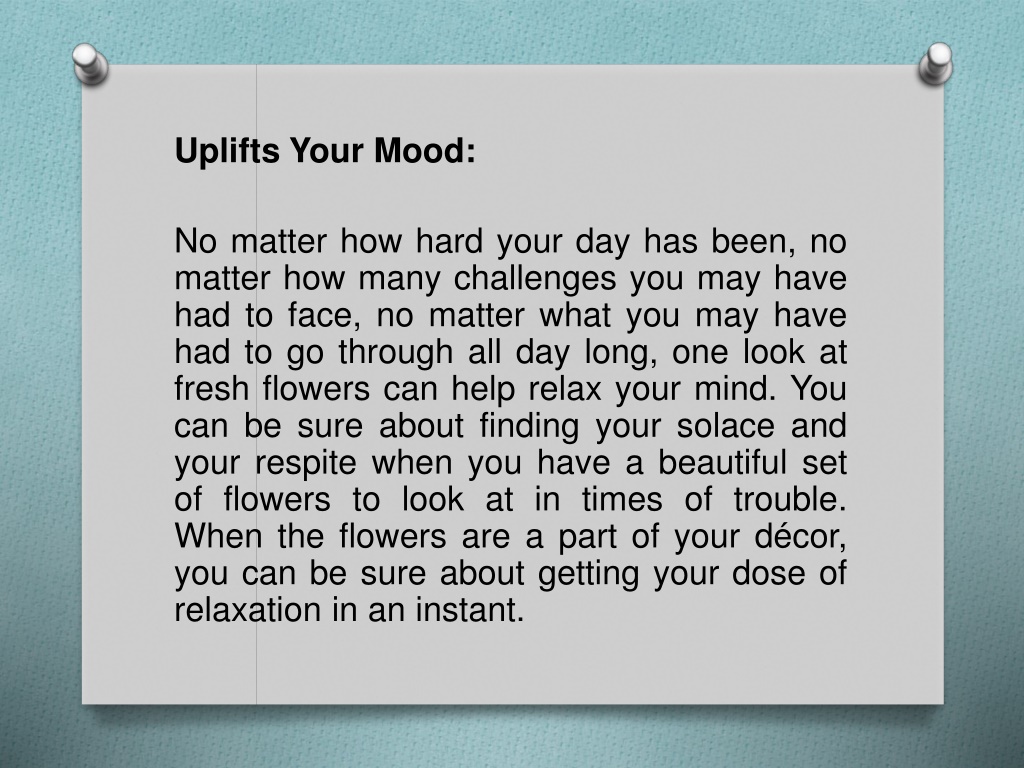 Uplifts Your Mood:

No matter how hard your day has been, no matter how many challenges you may have had to face, no matter what you may have had to go through all day long, one look at fresh flowers can help relax your mind. You can be sure about finding your solace and your respite when you have a beautiful set of flowers to look at in times of trouble. When the flowers are a part of your décor, you can be sure about getting your dose of relaxation in an instant.